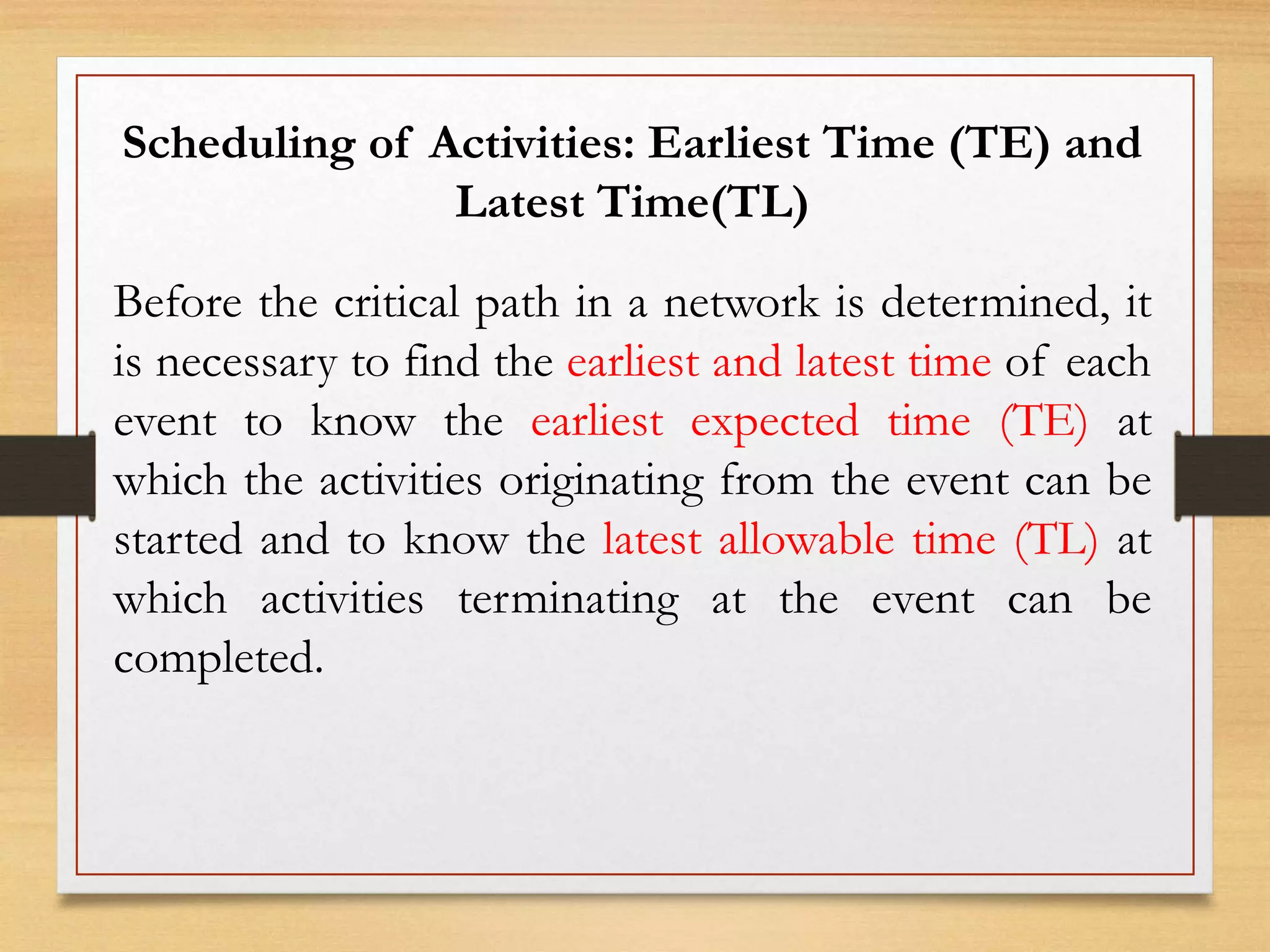 Scheduling of Activities: Earliest Time (TE) and Latest Time(TL)

Before the critical path in a network is determined, it is necessary to find the earliest and latest time of each event to know the earliest expected time (TE) at which the activities originating from the event can be started and to know the latest allowable time (TL) at which activities terminating at the event can be completed.